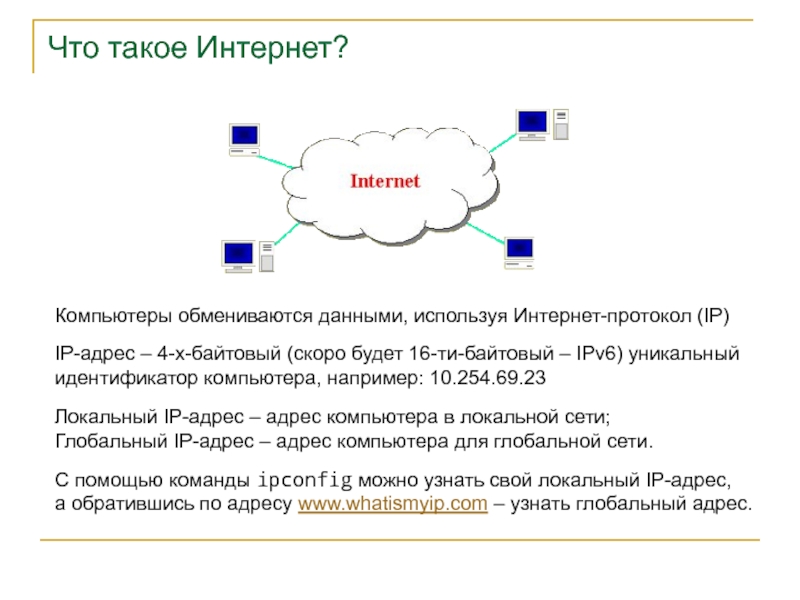 Что такое Интернет?

Internet

Компьютеры обмениваются данными, используя Интернет-протокол (IP)

IP-адрес – 4-х-байтовый (скоро будет 16-ти-байтовый – IPv6) уникальный идентификатор компьютера, например: 10.254.69.23

Локальный IP-адрес – адрес компьютера в локальной сети;
Глобальный IP-адрес – адрес компьютера для глобальной сети.

С помощью команды ipconfig можно узнать свой локальный IP-адрес, а обратившись по адресу www.whatismyip.com – узнать глобальный адрес.